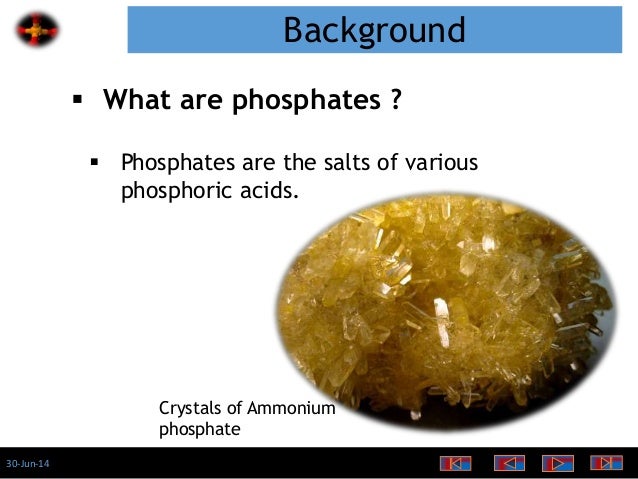 Background

▪ What are phosphates ?

▪ Phosphates are the salts of various phosphoric acids.

Crystals of Ammonium phosphate

30-Jun-14